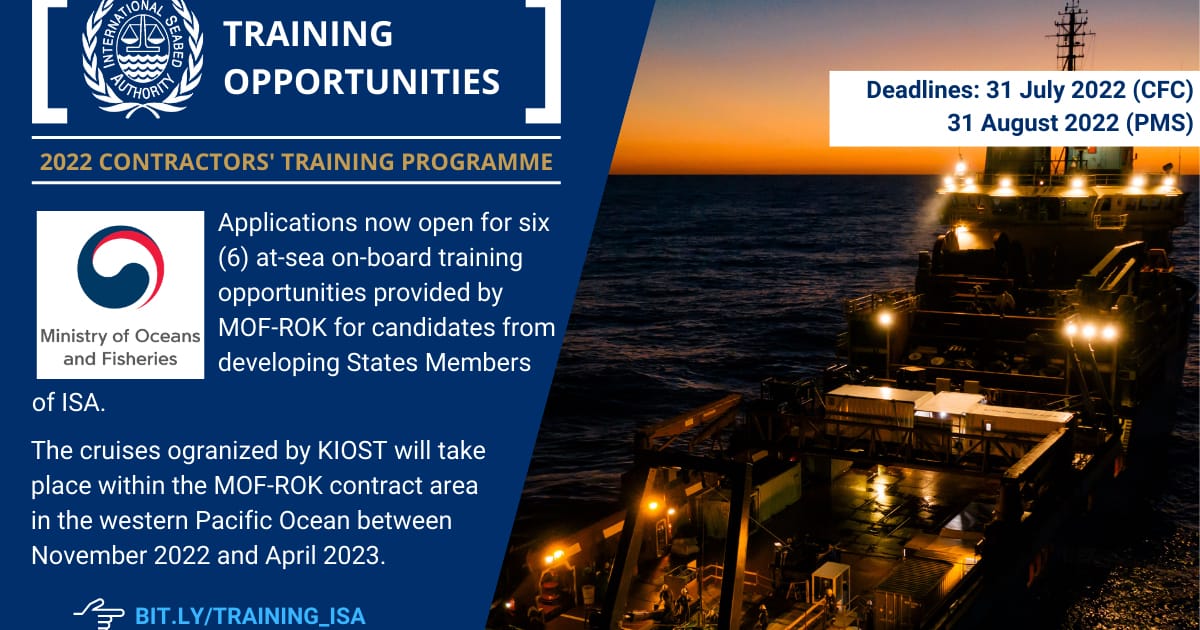 INTERNATIONAL SEABED AUTHORITY

TRAINING OPPORTUNITIES

Deadlines: 31 July 2022 (CFC)
31 August 2022 (PMS)

2022 CONTRACTORS' TRAINING PROGRAMME

Ministry of Oceans and Fisheries

Applications now open for six (6) at-sea on-board training opportunities provided by MOF-ROK for candidates from developing States Members of ISA.

The cruises ogranized by KIOST will take place within the MOF-ROK contract area in the western Pacific Ocean between November 2022 and April 2023.

BIT.LY/TRAINING_ISA